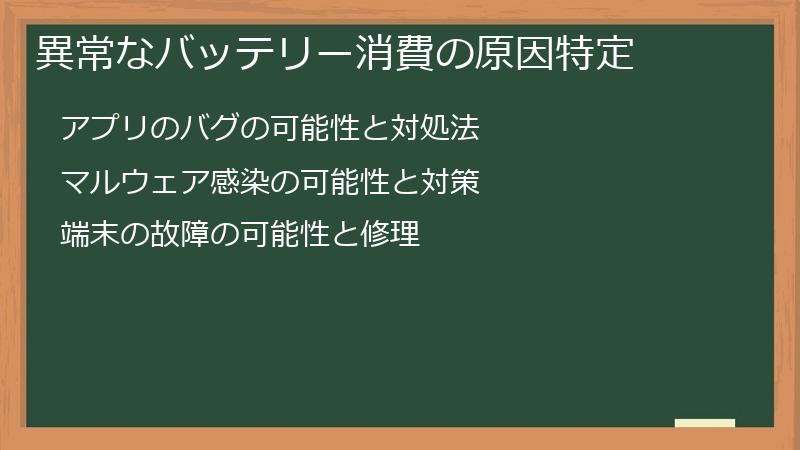 異常なバッテリー消費の原因特定

アプリのバグの可能性と対処法

マルウェア感染の可能性と対策

端末の故障の可能性と修理